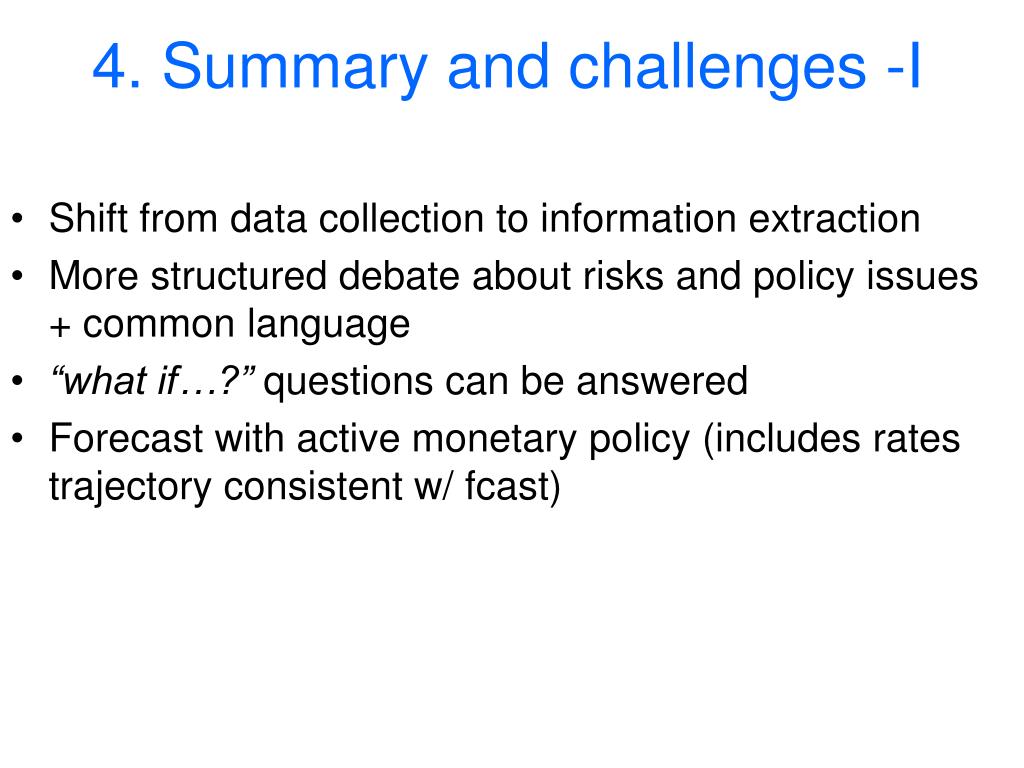 4. Summary and challenges -I

• Shift from data collection to information extraction
• More structured debate about risks and policy issues + common language
• “what if…?” questions can be answered
• Forecast with active monetary policy (includes rates trajectory consistent w/ fcast)